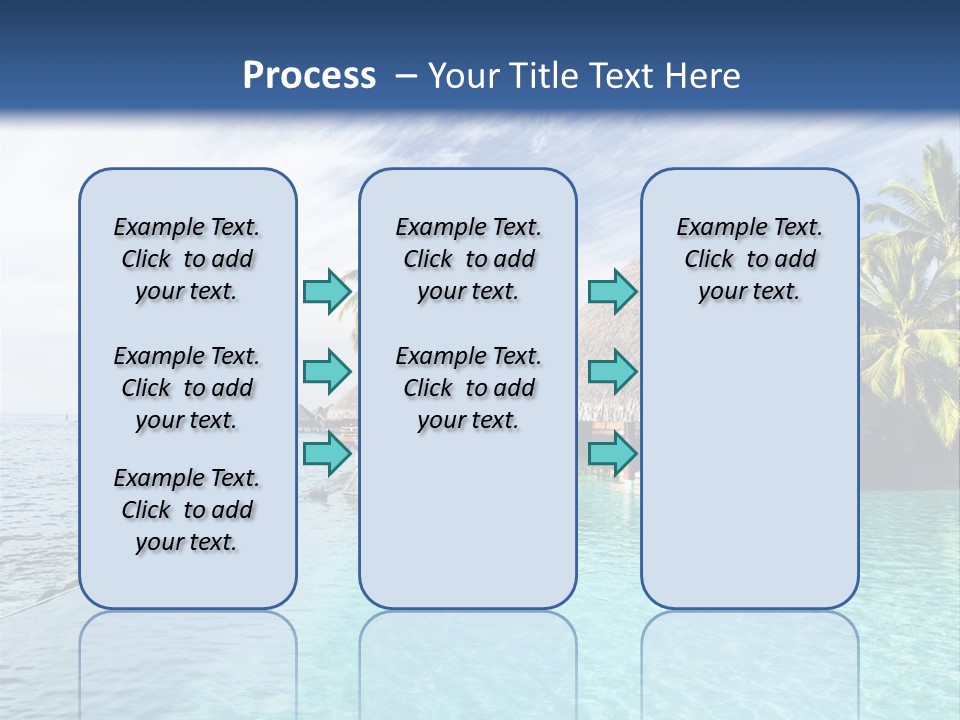 Process – Your Title Text Here

Example Text. Click to add your text.

Example Text. Click to add your text.

Example Text. Click to add your text.

Example Text. Click to add your text.

Example Text. Click to add your text.

Example Text. Click to add your text.